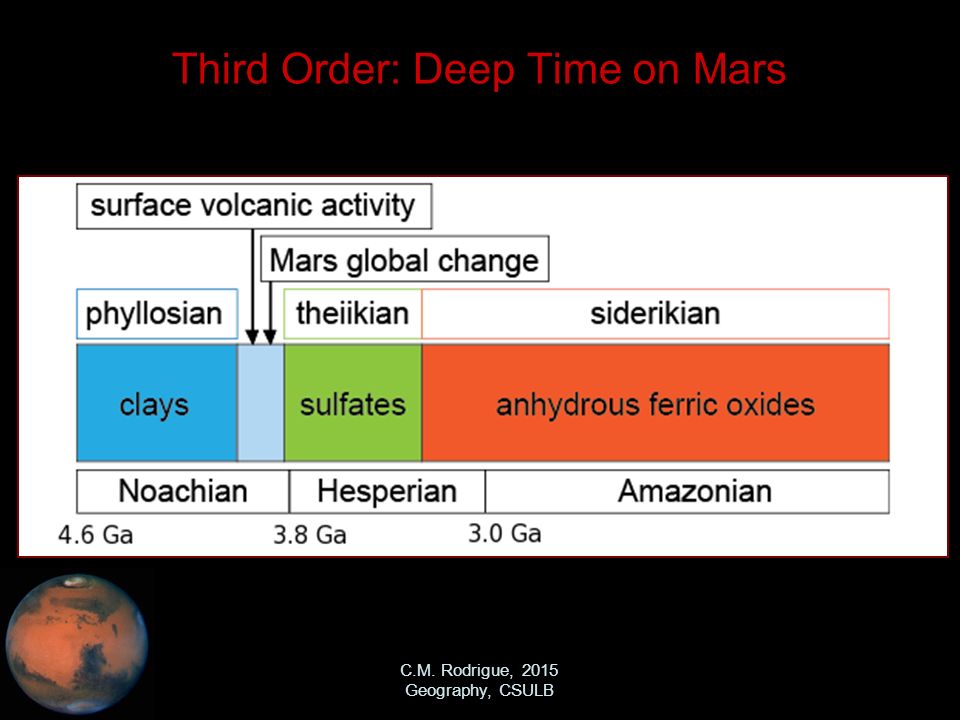 Third Order: Deep Time on Mars

surface volcanic activity

Mars global change

phyllosian

theiikian

siderikian

clays

sulfates

anhydrous ferric oxides

Noachian

Hesperian

Amazonian

4.6 Ga

3.8 Ga

3.0 Ga

C.M. Rodrigue, 2015
Geography, CSULB